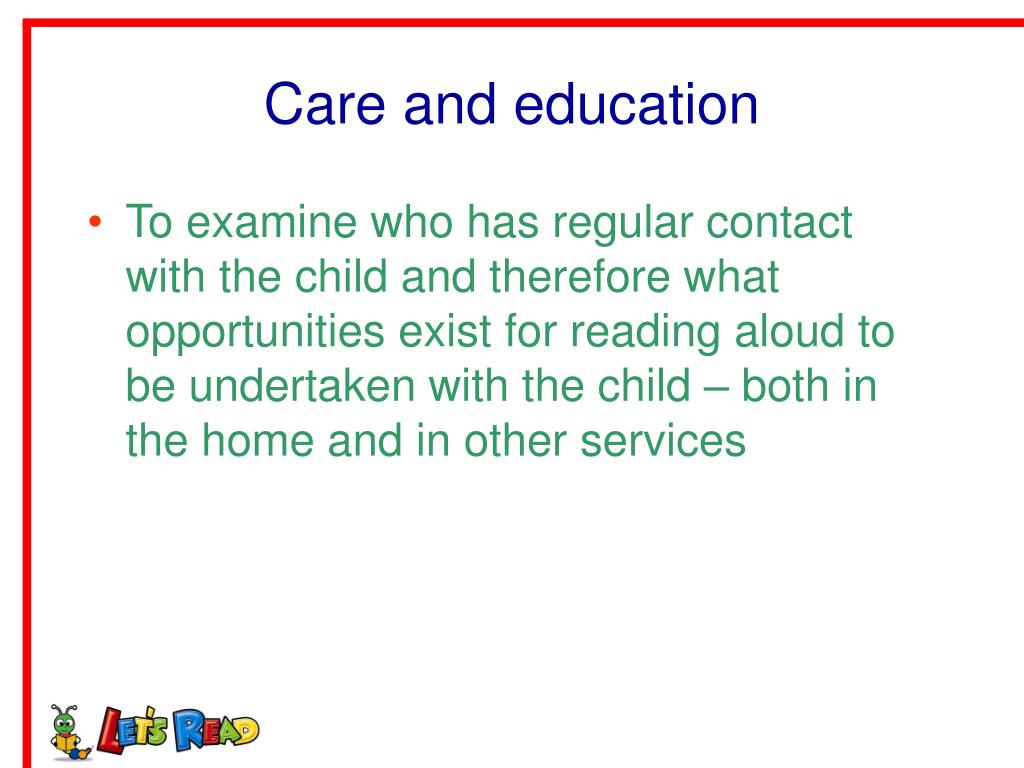 Care and education

• To examine who has regular contact with the child and therefore what opportunities exist for reading aloud to be undertaken with the child – both in the home and in other services

LET'S READ